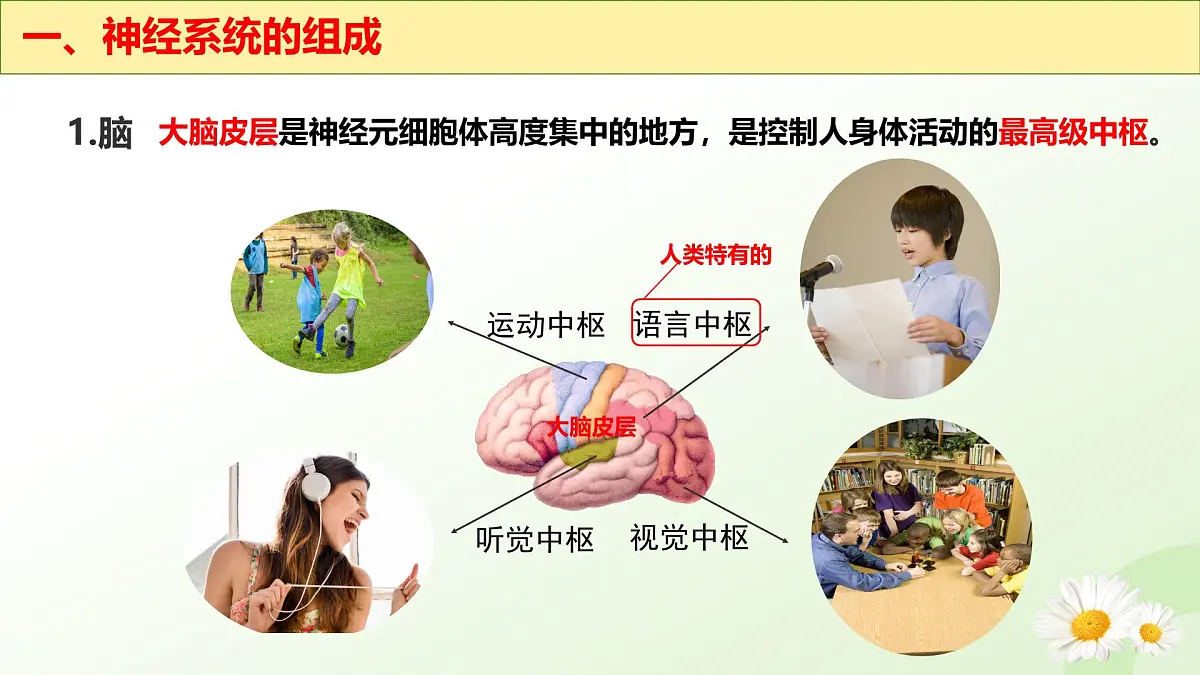 一、神经系统的组成

1.脑 大脑皮层是神经元细胞体高度集中的地方，是控制人身体活动的最高级中枢。

人类特有的

运动中枢 语言中枢

大脑皮层

听觉中枢 视觉中枢